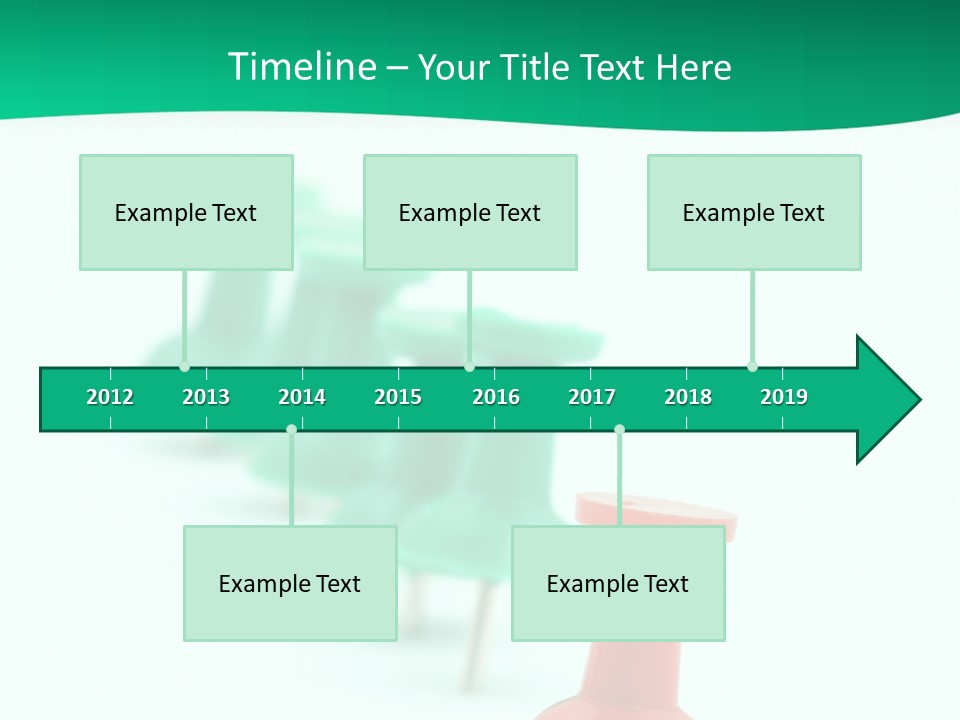 Timeline – Your Title Text Here

Example Text

Example Text

Example Text

2012 2013 2014 2015 2016 2017 2018 2019

Example Text

Example Text